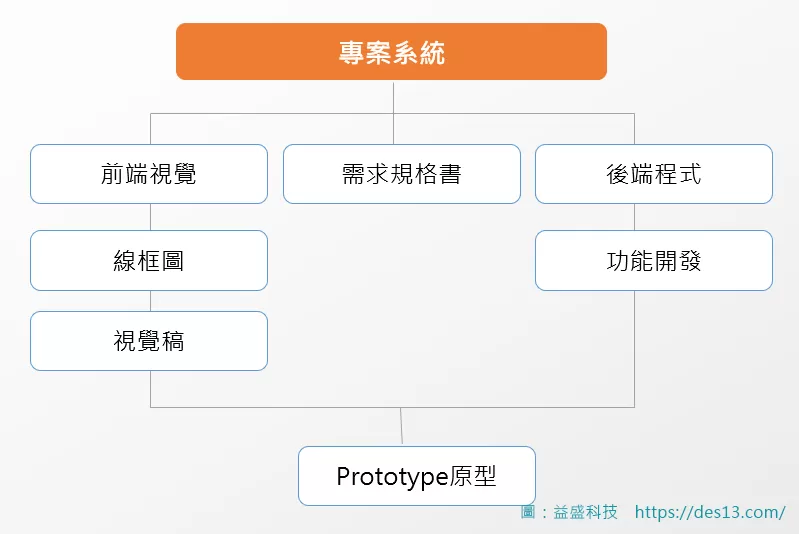 專案系統

前端視覺

需求規格書

後端程式

線框圖

功能開發

視覺稿

Prototype原型

圖：益盛科技　https://des13.com/